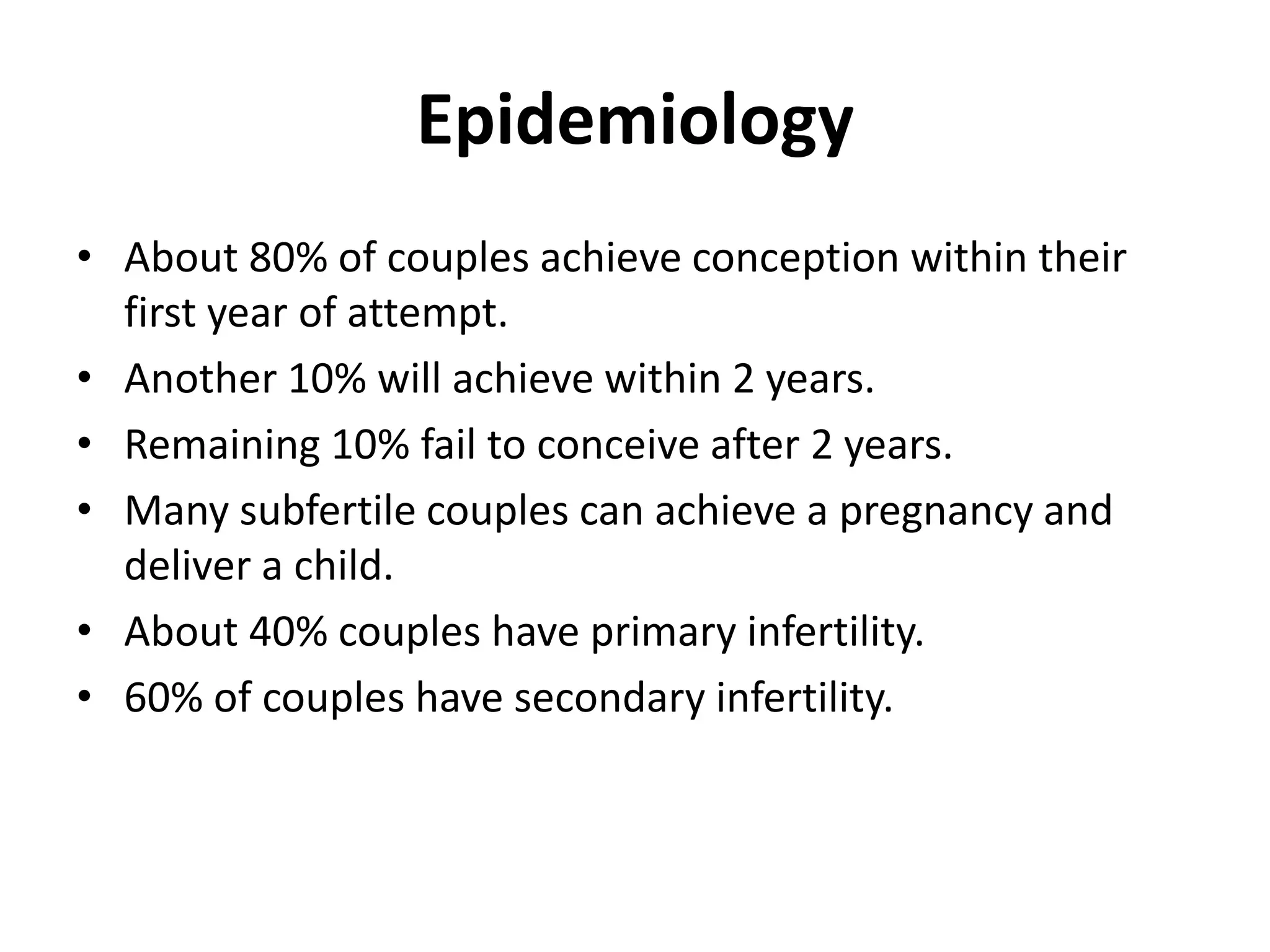 Epidemiology

• About 80% of couples achieve conception within their first year of attempt.
• Another 10% will achieve within 2 years.
• Remaining 10% fail to conceive after 2 years.
• Many subfertile couples can achieve a pregnancy and deliver a child.
• About 40% couples have primary infertility.
• 60% of couples have secondary infertility.